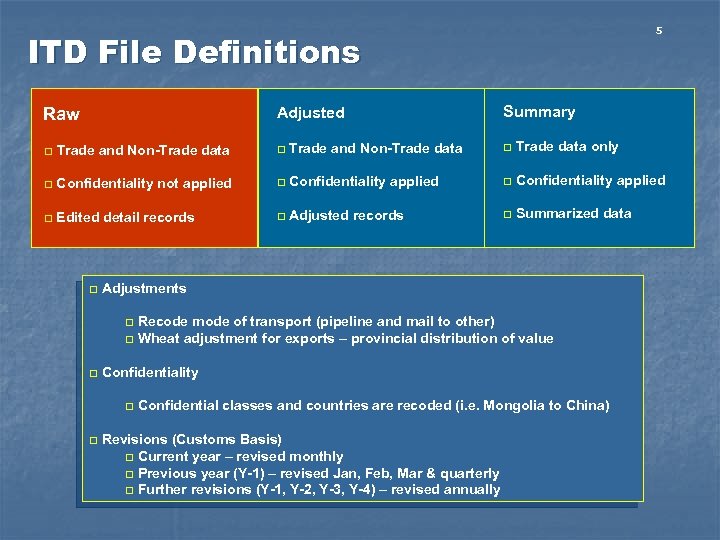 5

ITD File Definitions

Raw

□ Trade and Non-Trade data

□ Confidentiality not applied

□ Edited detail records

Adjusted

□ Trade and Non-Trade data

□ Confidentiality applied

□ Adjusted records

Summary

□ Trade data only

□ Confidentiality applied

□ Summarized data

□ Adjustments

□ Recode mode of transport (pipeline and mail to other)
□ Wheat adjustment for exports – provincial distribution of value

□ Confidentiality

□ Confidential classes and countries are recoded (i.e. Mongolia to China)

□ Revisions (Customs Basis)
□ Current year – revised monthly
□ Previous year (Y-1) – revised Jan, Feb, Mar & quarterly
□ Further revisions (Y-1, Y-2, Y-3, Y-4) – revised annually